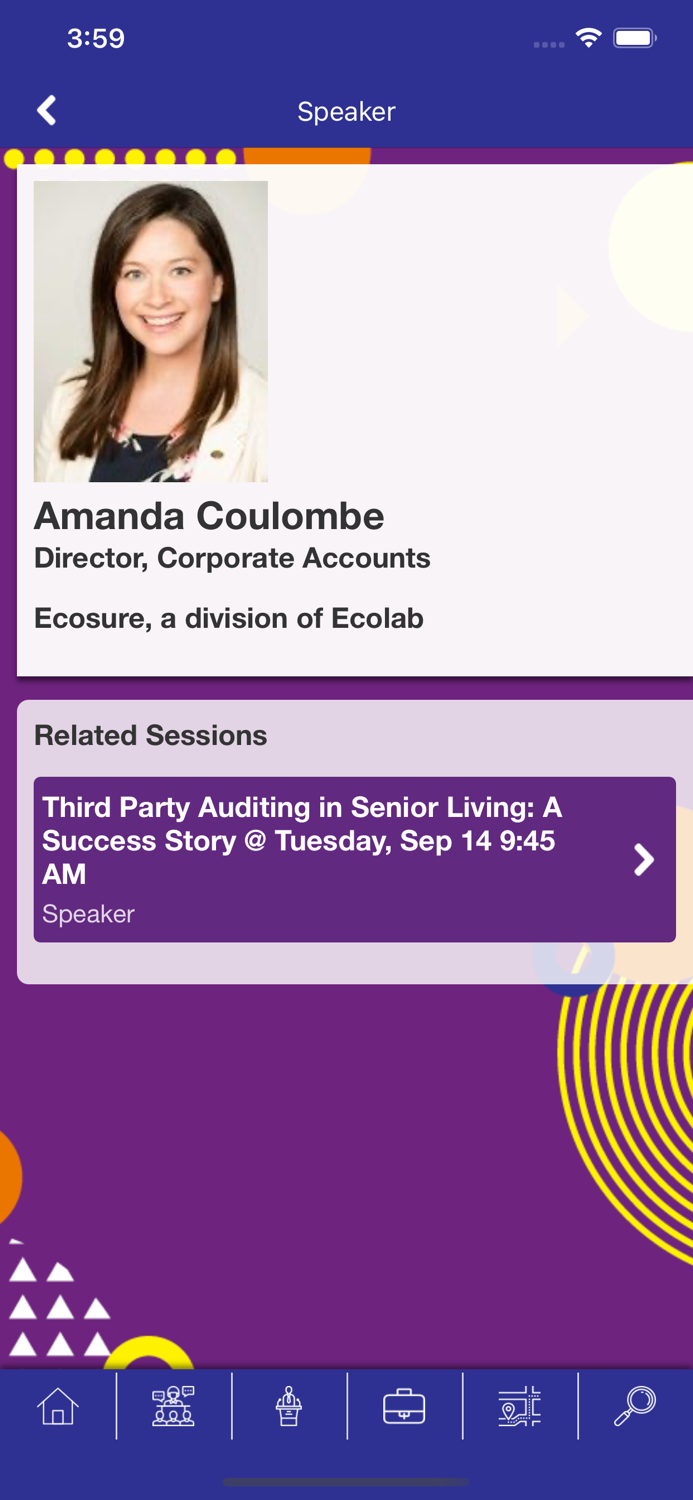 3:59

Speaker

Amanda Coulombe
Director, Corporate Accounts

Ecosure, a division of Ecolab

Related Sessions

Third Party Auditing in Senior Living: A Success Story @ Tuesday, Sep 14 9:45 AM
Speaker